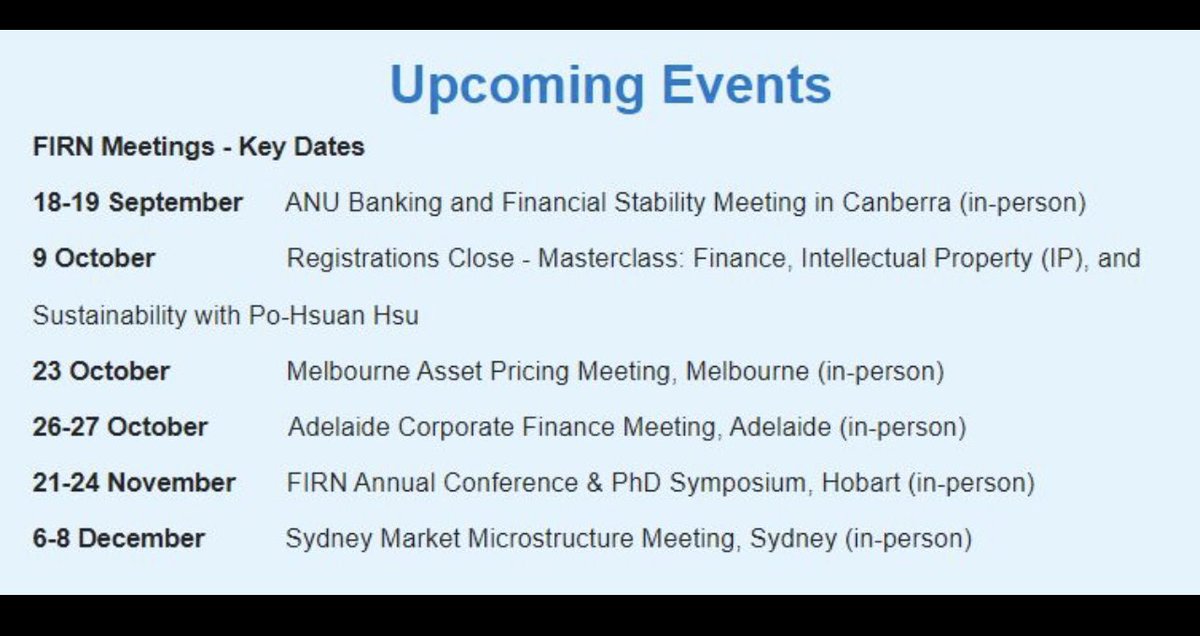 Upcoming Events

FIRN Meetings - Key Dates

18-19 September ANU Banking and Financial Stability Meeting in Canberra (in-person)

9 October Registrations Close - Masterclass: Finance, Intellectual Property (IP), and Sustainability with Po-Hsuan Hsu

23 October Melbourne Asset Pricing Meeting, Melbourne (in-person)

26-27 October Adelaide Corporate Finance Meeting, Adelaide (in-person)

21-24 November FIRN Annual Conference & PhD Symposium, Hobart (in-person)

6-8 December Sydney Market Microstructure Meeting, Sydney (in-person)